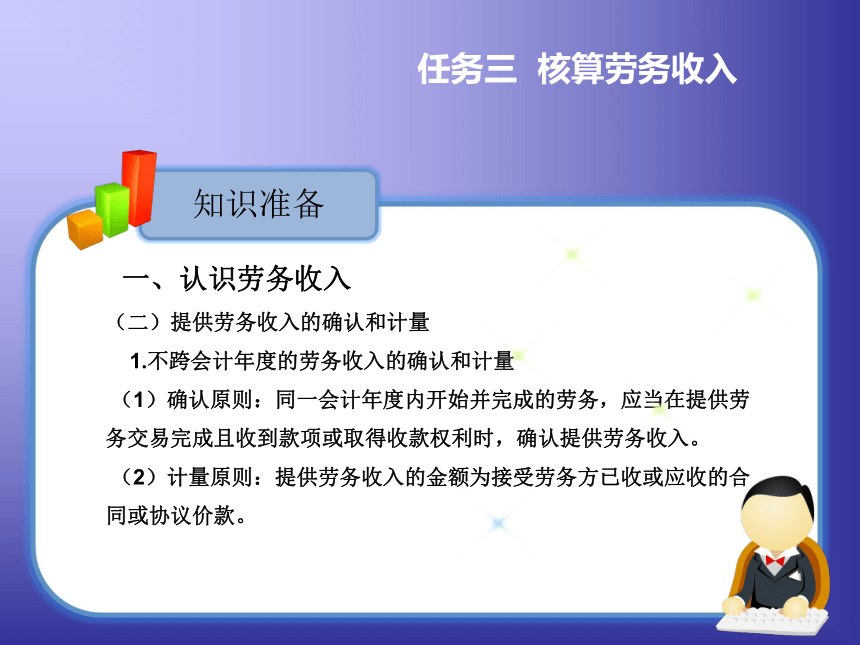 任务三 核算劳务收入

知识准备

一、认识劳务收入

（二）提供劳务收入的确认和计量

1.不跨会计年度的劳务收入的确认和计量

（1）确认原则：同一会计年度内开始并完成的劳务，应当在提供劳务交易完成且收到款项或取得收款权利时，确认提供劳务收入。

（2）计量原则：提供劳务收入的金额为接受劳务方已收或应收的合同或协议价款。